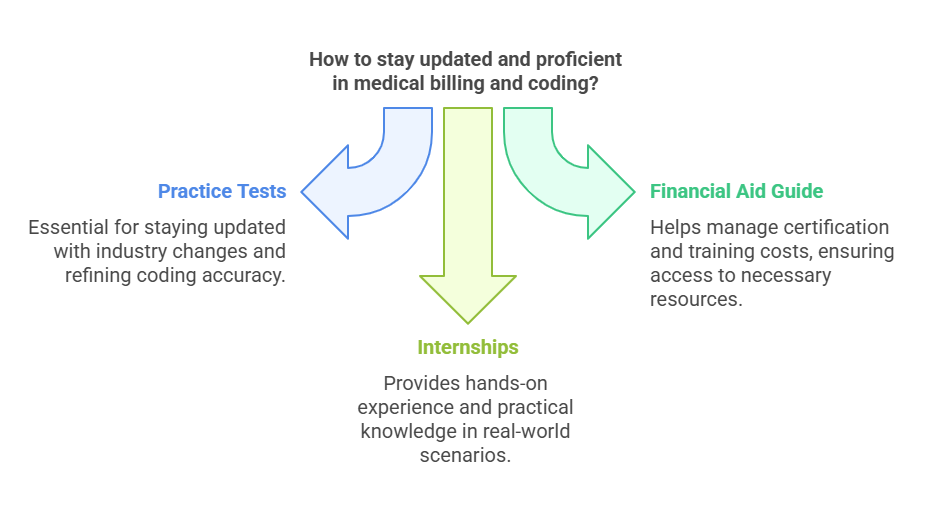 How to stay updated and proficient in medical billing and coding?

Practice Tests

Essential for staying updated with industry changes and refining coding accuracy.

Internships

Provides hands-on experience and practical knowledge in real-world scenarios.

Financial Aid Guide

Helps manage certification and training costs, ensuring access to necessary resources.